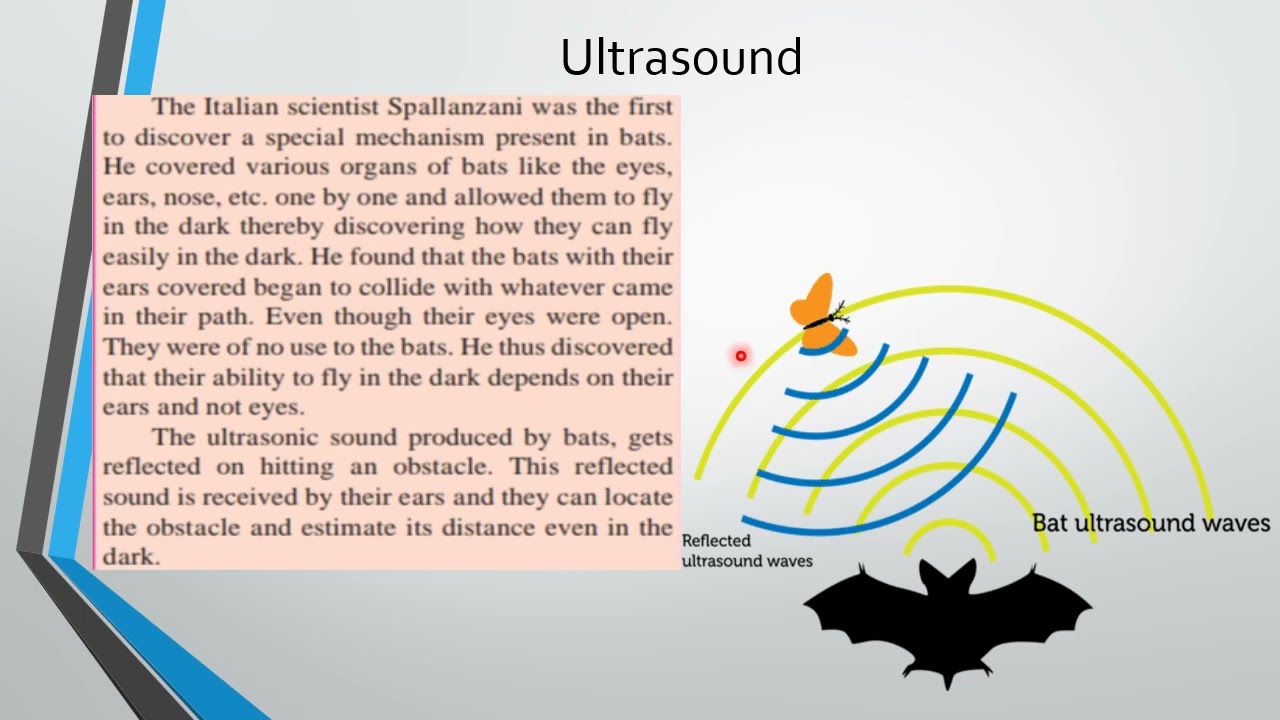 Ultrasound

The Italian scientist Spallanzani was the first to discover a special mechanism present in bats. He covered various organs of bats like the eyes, ears, nose, etc. one by one and allowed them to fly in the dark thereby discovering how they can fly easily in the dark. He found that the bats with their ears covered began to collide with whatever came in their path. Even though their eyes were open. They were of no use to the bats. He thus discovered that their ability to fly in the dark depends on their ears and not eyes.

The ultrasonic sound produced by bats, gets reflected on hitting an obstacle. This reflected sound is received by their ears and they can locate the obstacle and estimate its distance even in the dark.

Reflected ultrasound waves

Bat ultrasound waves